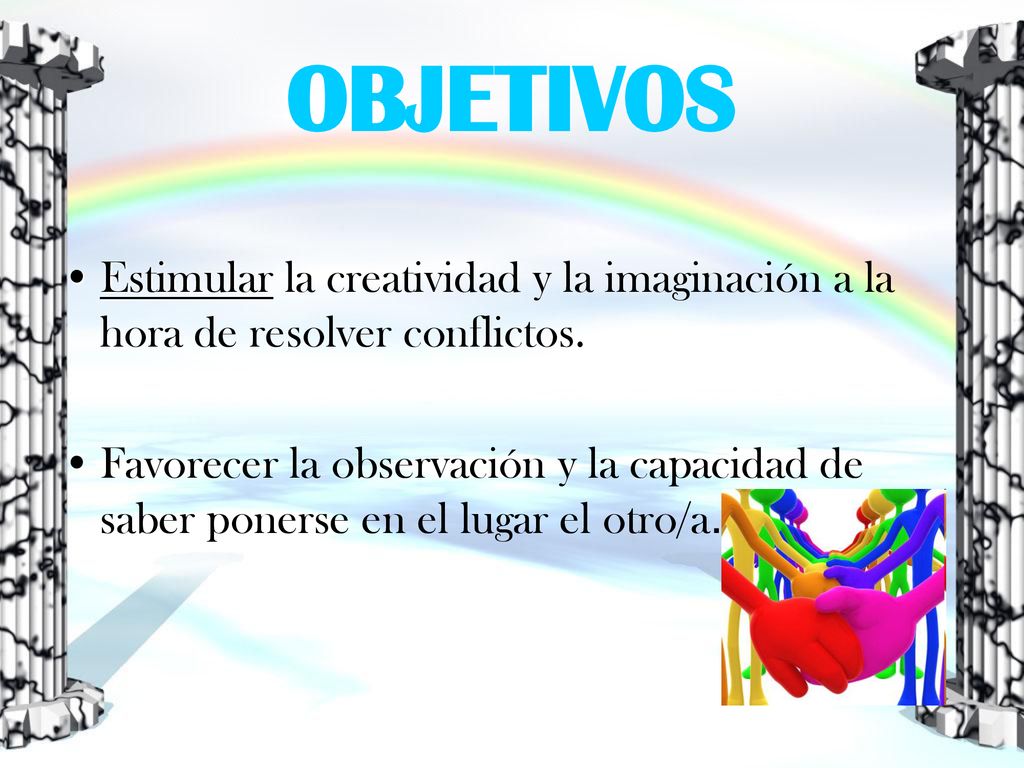 OBJETIVOS

• Estimular la creatividad y la imaginación a la hora de resolver conflictos.

• Favorecer la observación y la capacidad de saber ponerse en el lugar el otro/a.